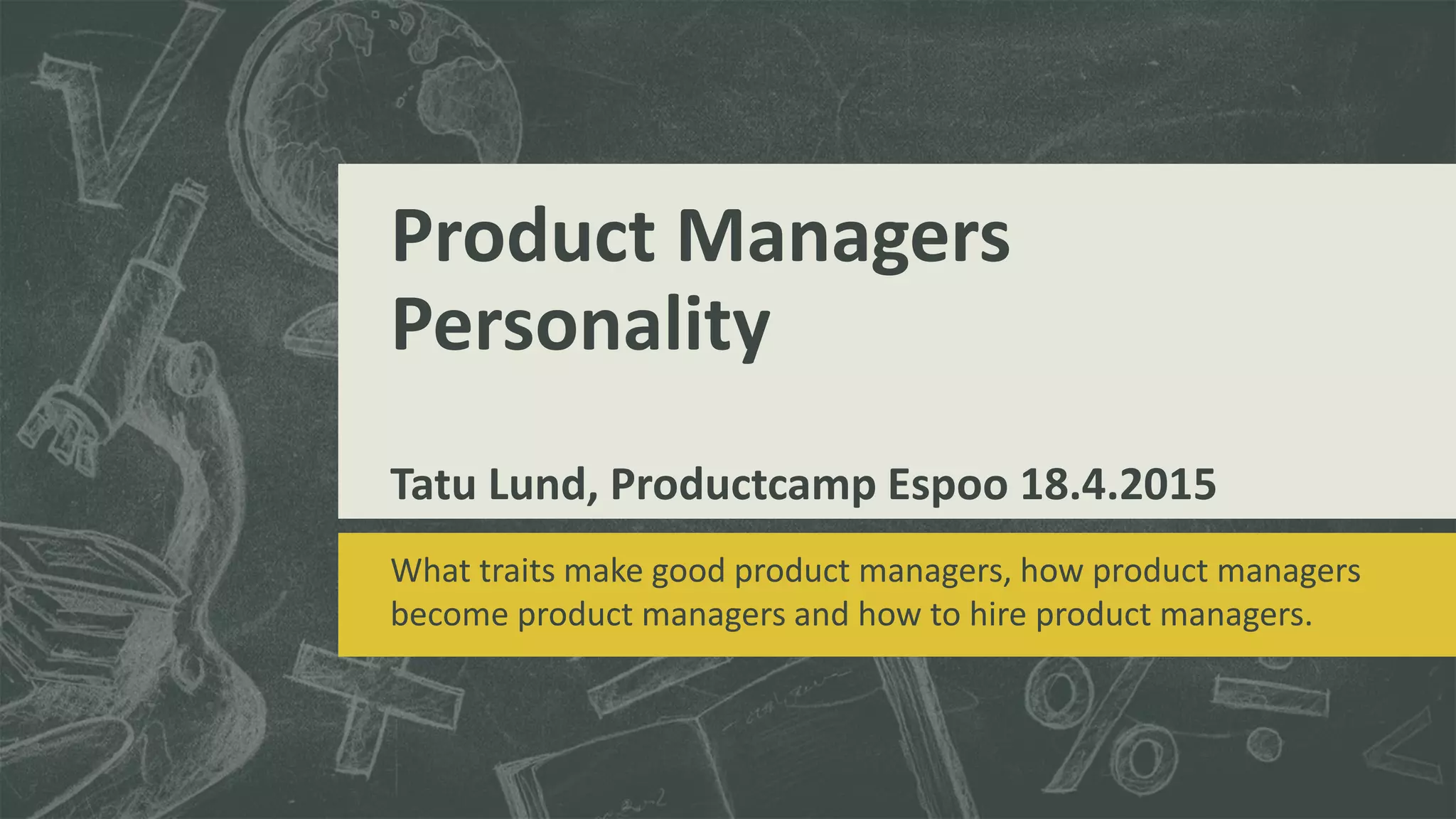 Product Managers Personality

Tatu Lund, Productcamp Espoo 18.4.2015

What traits make good product managers, how product managers become product managers and how to hire product managers.